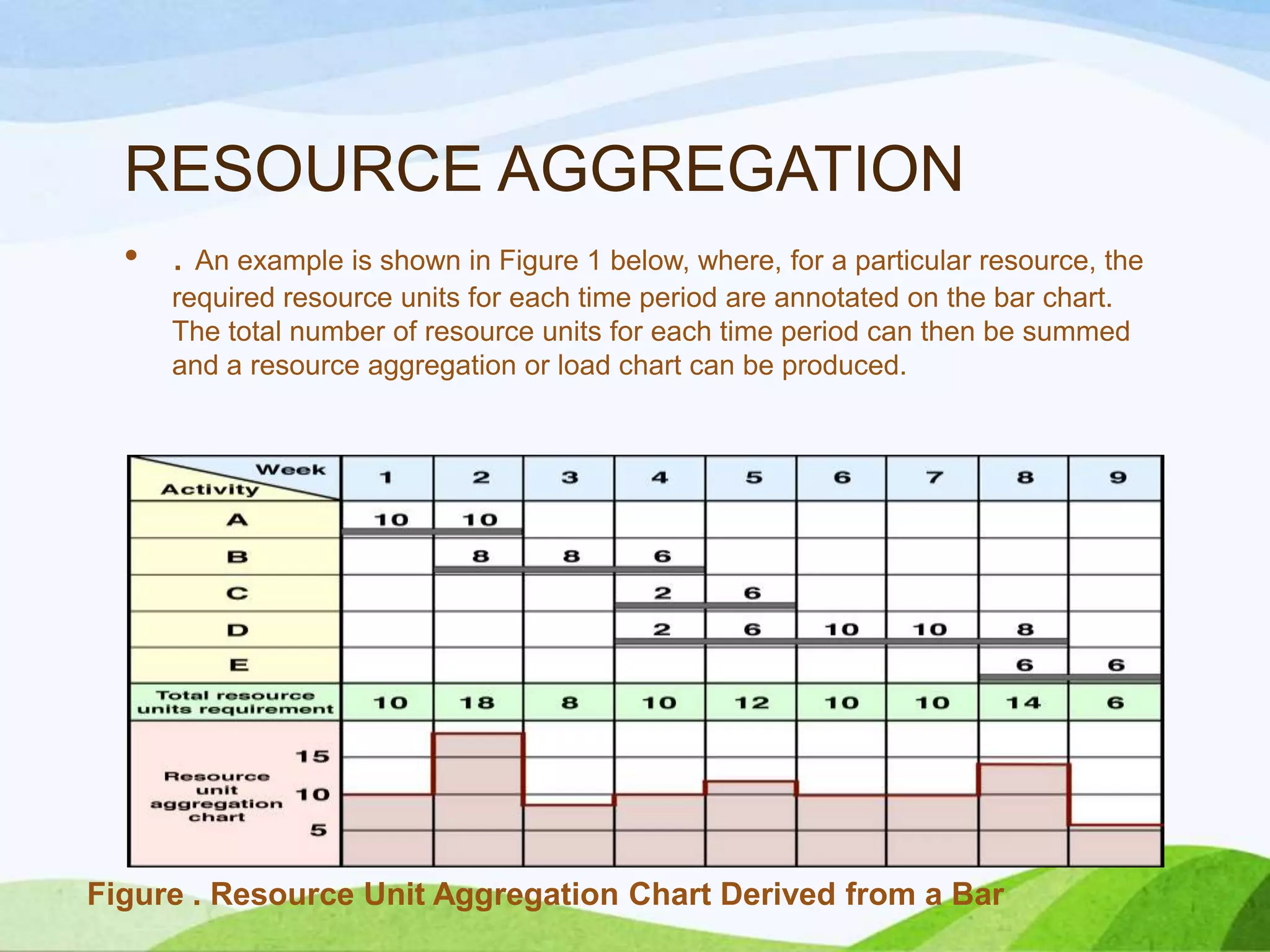 RESOURCE AGGREGATION

• . An example is shown in Figure 1 below, where, for a particular resource, the required resource units for each time period are annotated on the bar chart. The total number of resource units for each time period can then be summed and a resource aggregation or load chart can be produced.

| Week / Activity | 1 | 2 | 3 | 4 | 5 | 6 | 7 | 8 | 9 |
|---|---|---|---|---|---|---|---|---|---|
| A | 10 | 10 | | | | | | | |
| B | | 8 | 8 | 6 | | | | | |
| C | | | | 2 | 6 | | | | |
| D | | | | 2 | 6 | 10 | 10 | 8 | |
| E | | | | | | | | 6 | 6 |
| Total resource units requirement | 10 | 18 | 8 | 10 | 12 | 10 | 10 | 14 | 6 |

Resource unit aggregation chart
15
10
5

Figure . Resource Unit Aggregation Chart Derived from a Bar